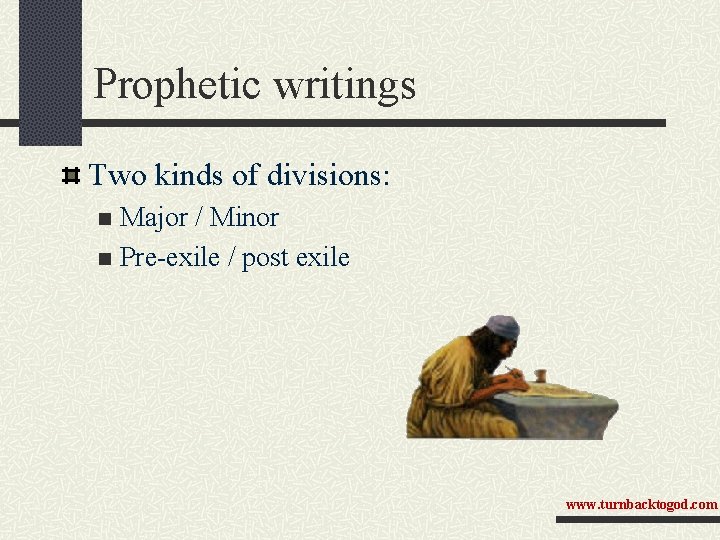 Prophetic writings

Two kinds of divisions:

Major / Minor

Pre-exile / post exile

www.turnbacktogod.com